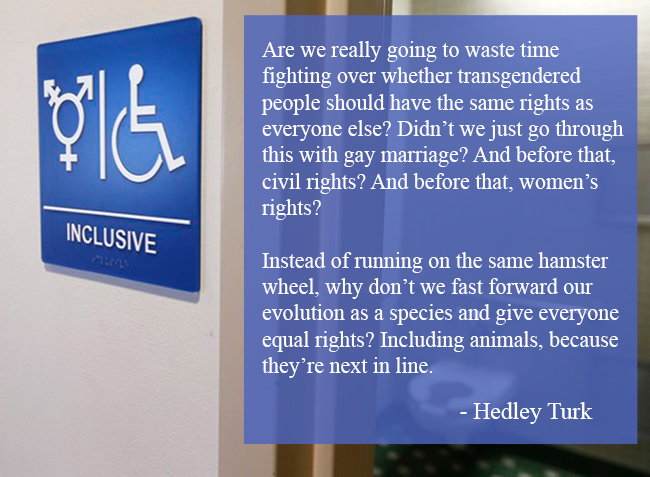 INCLUSIVE

Are we really going to waste time fighting over whether transgendered people should have the same rights as everyone else? Didn't we just go through this with gay marriage? And before that, civil rights? And before that, women's rights?

Instead of running on the same hamster wheel, why don't we fast forward our evolution as a species and give everyone equal rights? Including animals, because they're next in line.

- Hedley Turk